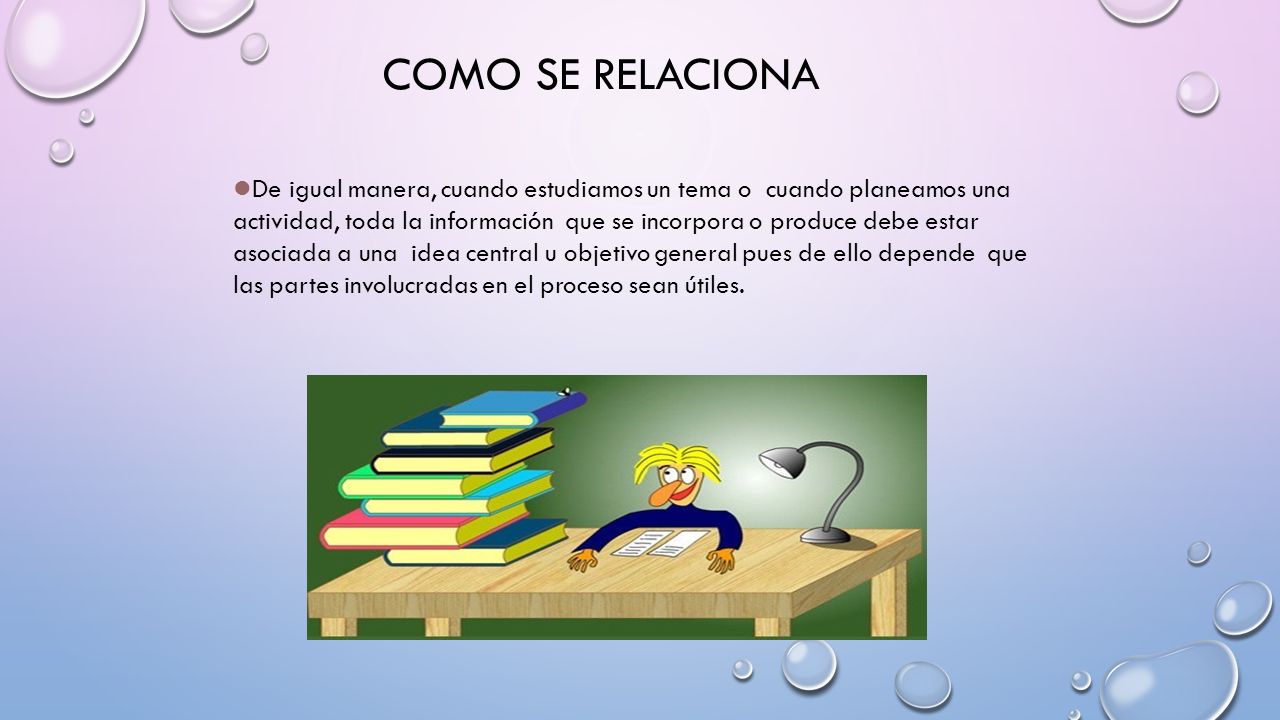 COMO SE RELACIONA

De igual manera, cuando estudiamos un tema o cuando planeamos una actividad, toda la información que se incorpora o produce debe estar asociada a una idea central u objetivo general pues de ello depende que las partes involucradas en el proceso sean útiles.